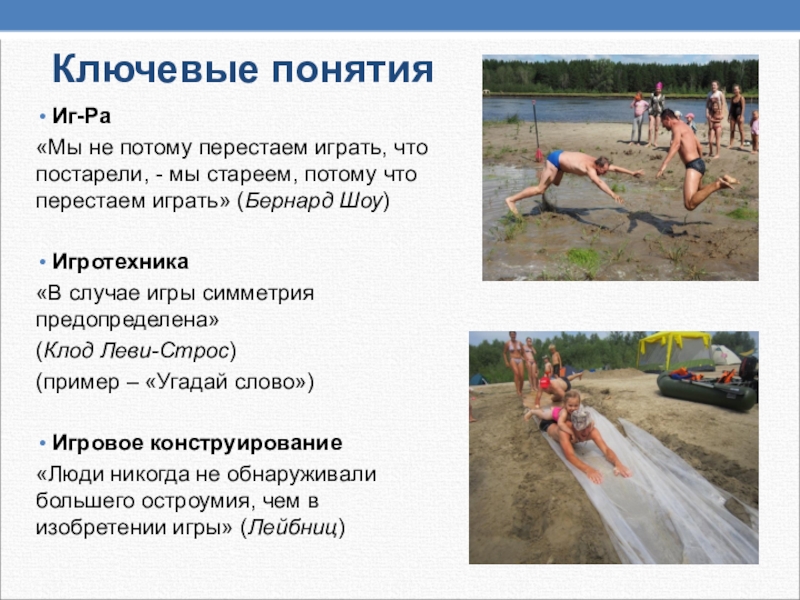 Ключевые понятия

• Иг-Ра

«Мы не потому перестаем играть, что постарели, - мы стареем, потому что перестаем играть» (Бернард Шоу)

• Игротехника

«В случае игры симметрия предопределена»

(Клод Леви-Строс)

(пример – «Угадай слово»)

• Игровое конструирование

«Люди никогда не обнаруживали большего остроумия, чем в изобретении игры» (Лейбниц)